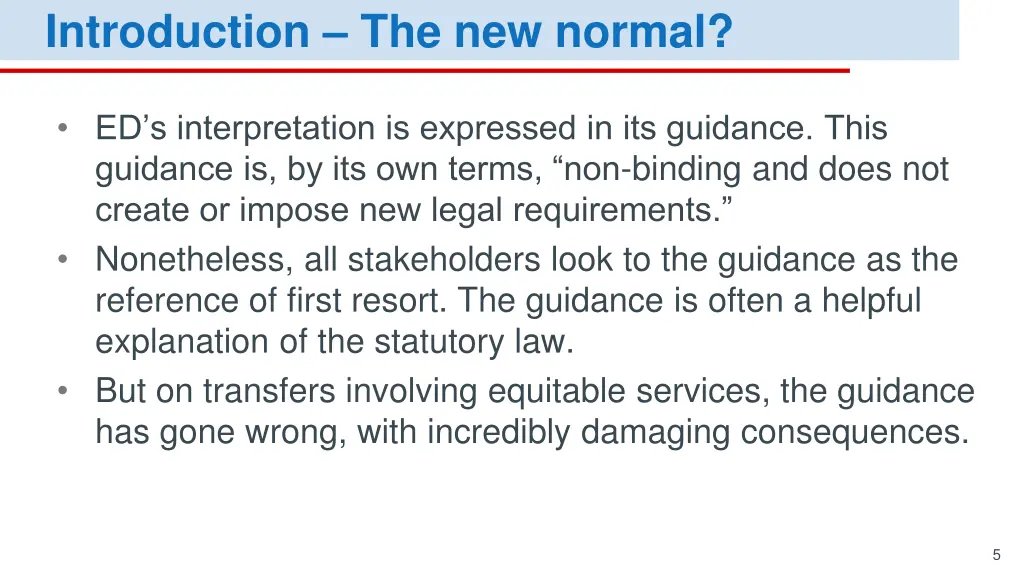 Introduction – The new normal?

• ED’s interpretation is expressed in its guidance. This guidance is, by its own terms, “non-binding and does not create or impose new legal requirements.”
• Nonetheless, all stakeholders look to the guidance as the reference of first resort. The guidance is often a helpful explanation of the statutory law.
• But on transfers involving equitable services, the guidance has gone wrong, with incredibly damaging consequences.

5